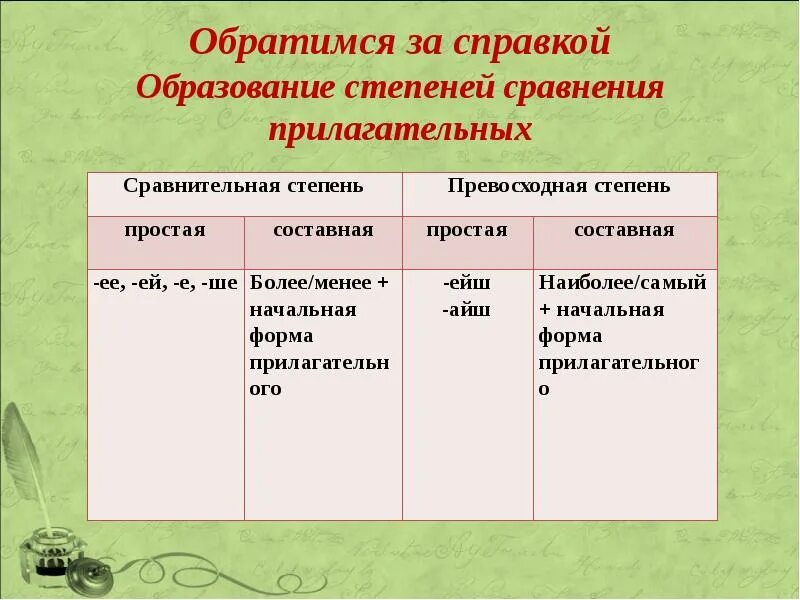 Обратимся за справкой
Образование степеней сравнения прилагательных

| Сравнительная степень | | Превосходная степень | |
|---|---|---|---|
| простая | составная | простая | составная |
| -ее, -ей, -е, -ше | Более/менее + начальная форма прилагательного | -ейш -айш | Наиболее/самый + начальная форма прилагательного |